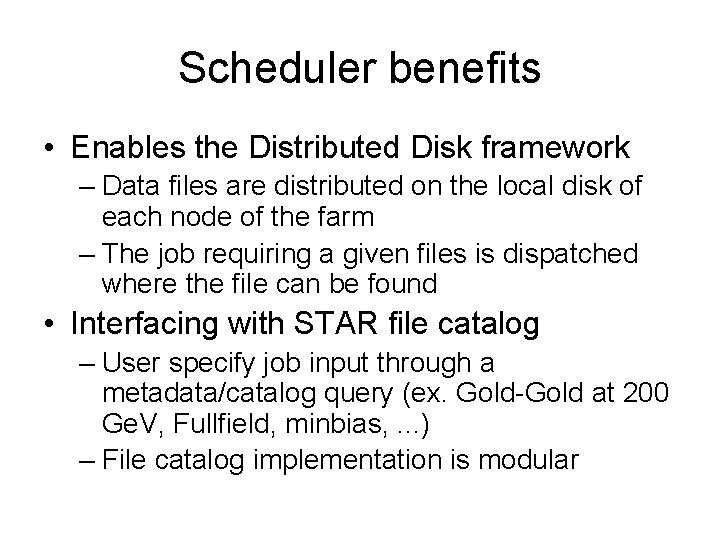 Scheduler benefits

• Enables the Distributed Disk framework
– Data files are distributed on the local disk of each node of the farm
– The job requiring a given files is dispatched where the file can be found

• Interfacing with STAR file catalog
– User specify job input through a metadata/catalog query (ex. Gold-Gold at 200 GeV, Fullfield, minbias, …)
– File catalog implementation is modular